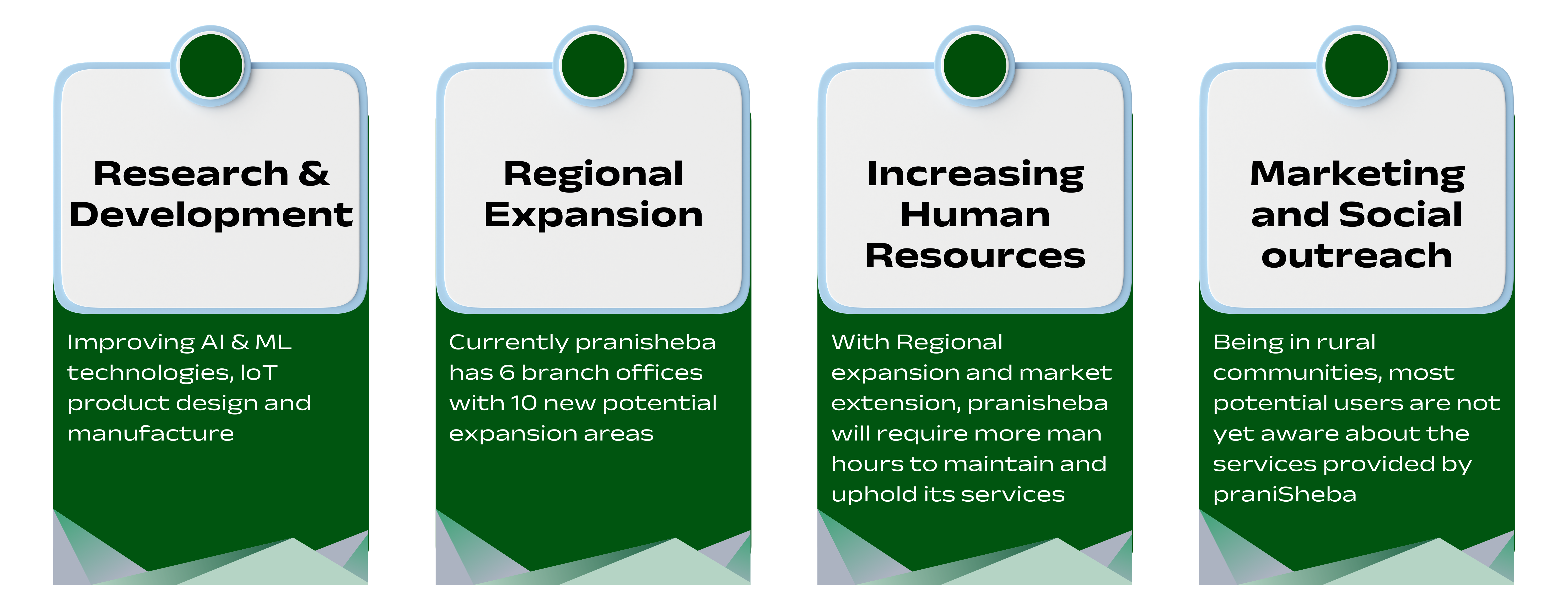 Research & Development

Improving AI & ML technologies, IoT product design and manufacture

Regional Expansion

Currently pranisheba has 6 branch offices with 10 new potential expansion areas

Increasing Human Resources

With Regional expansion and market extension, pranisheba will require more man hours to maintain and uphold its services

Marketing and Social outreach

Being in rural communities, most potential users are not yet aware about the services provided by praniSheba